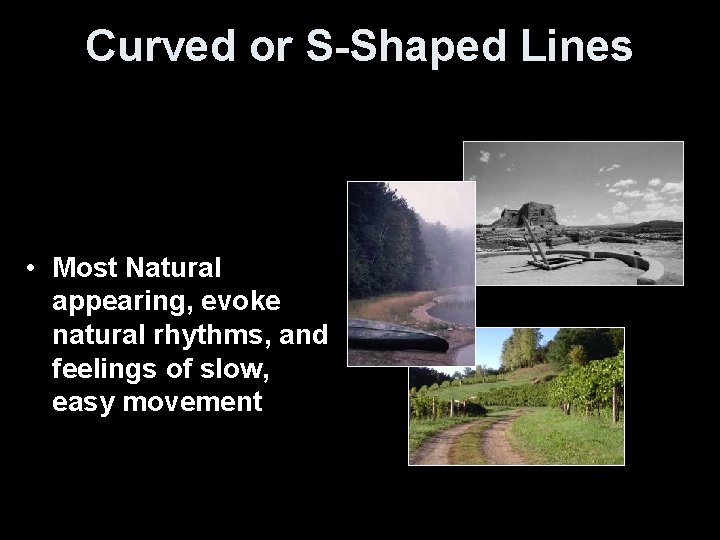 Curved or S-Shaped Lines

• Most Natural appearing, evoke natural rhythms, and feelings of slow, easy movement